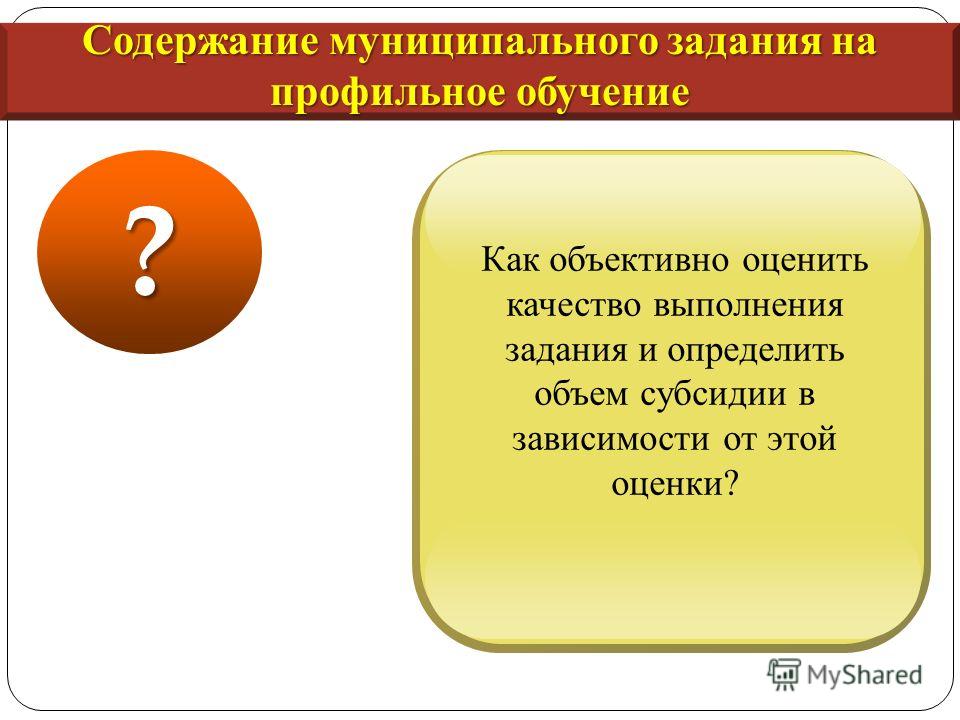 Содержание муниципального задания на профильное обучение

?

Как объективно оценить качество выполнения задания и определить объем субсидии в зависимости от этой оценки?

MyShared